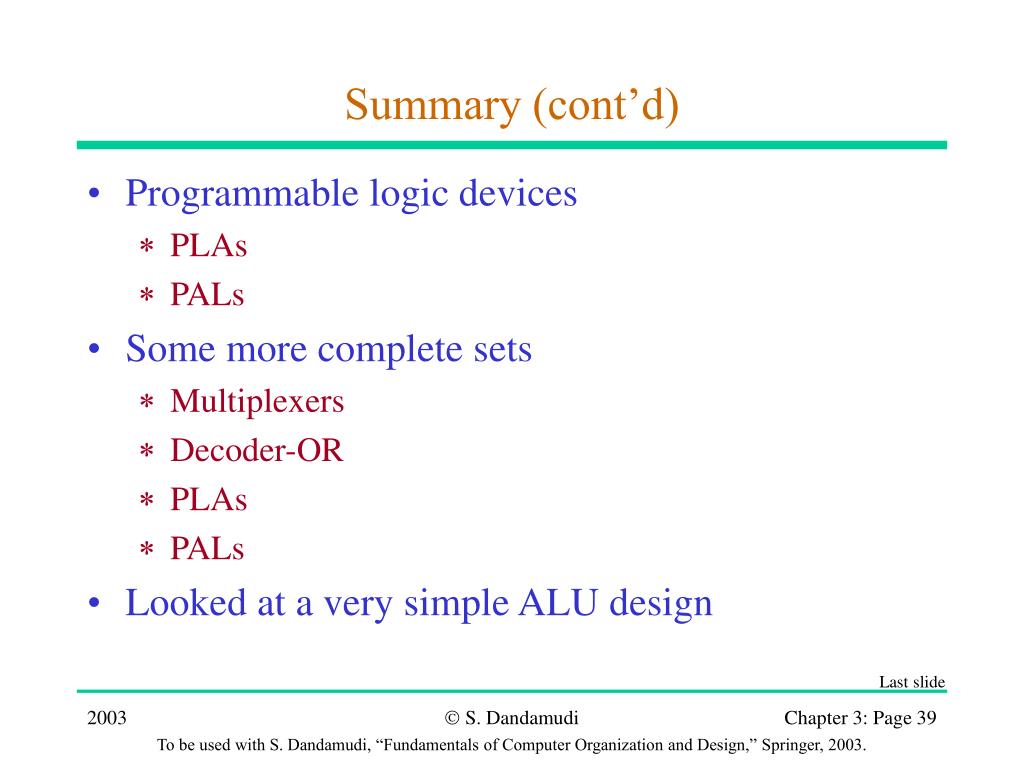 Summary (cont’d)

• Programmable logic devices
∗ PLAs
∗ PALs
• Some more complete sets
∗ Multiplexers
∗ Decoder-OR
∗ PLAs
∗ PALs
• Looked at a very simple ALU design

Last slide

2003 © S. Dandamudi Chapter 3: Page 39

To be used with S. Dandamudi, “Fundamentals of Computer Organization and Design,” Springer, 2003.